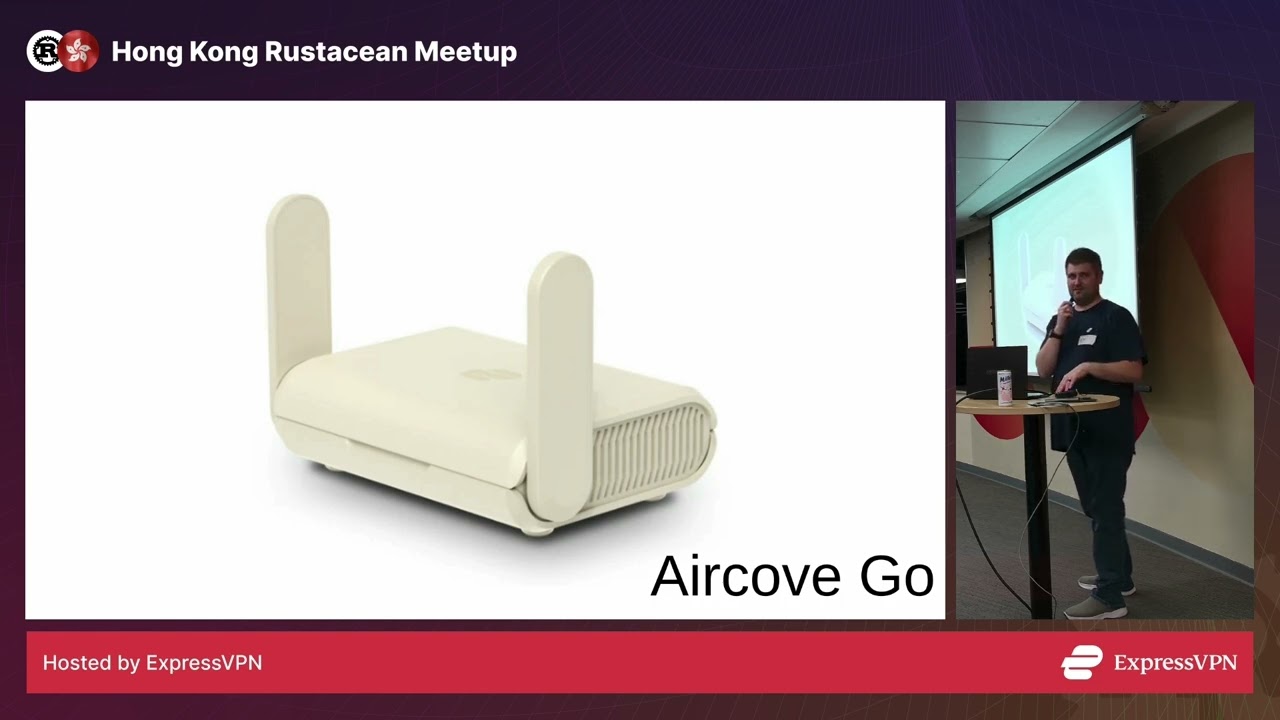 Hong Kong Rustacean Meetup

Aircove Go

Hosted by ExpressVPN

ExpressVPN